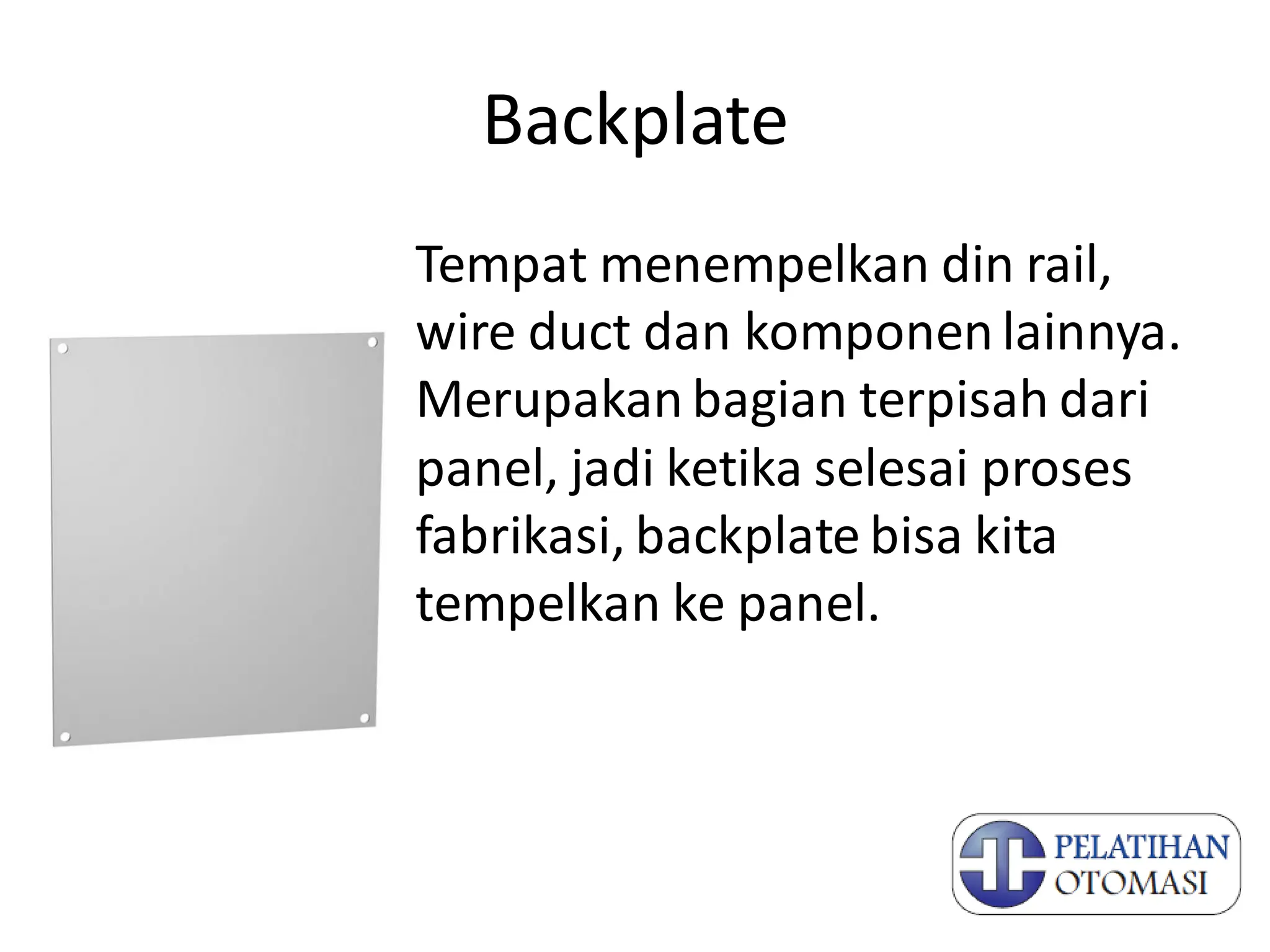 Backplate

Tempat menempelkan din rail, wire duct dan komponen lainnya. Merupakan bagian terpisah dari panel, jadi ketika selesai proses fabrikasi, backplate bisa kita tempelkan ke panel.

PELATIHAN
OTOMASI